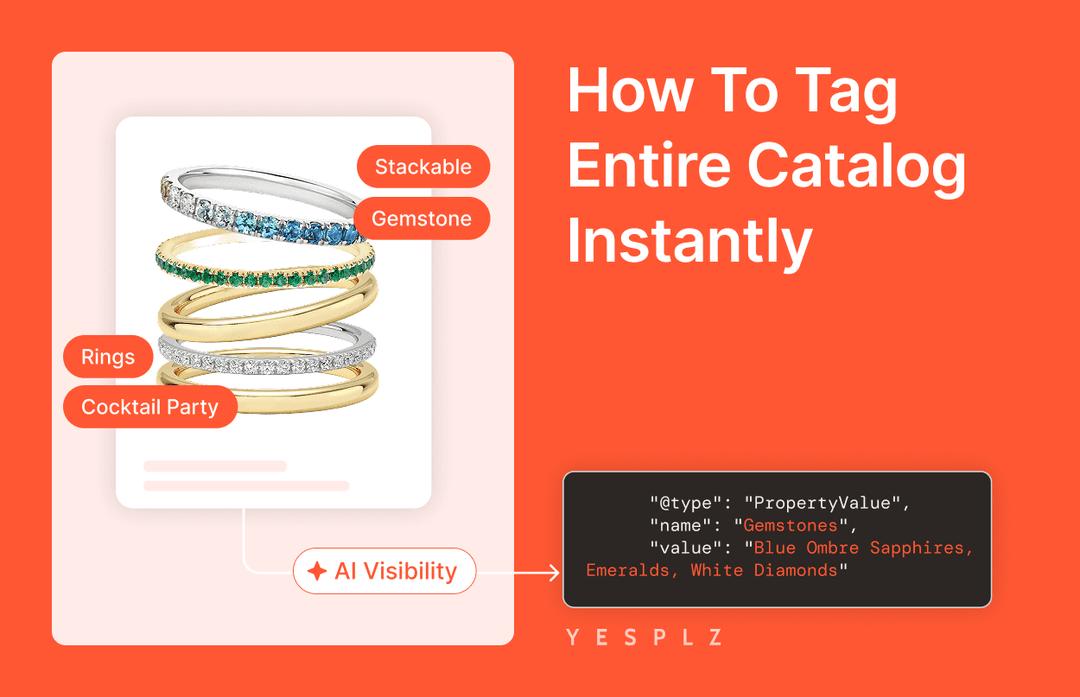 How To Tag Entire Catalog Instantly

Stackable

Gemstone

Rings

Cocktail Party

AI Visibility

"@type": "PropertyValue",
"name": "Gemstones",
"value": "Blue Ombre Sapphires, Emeralds, White Diamonds"

YESPLZ